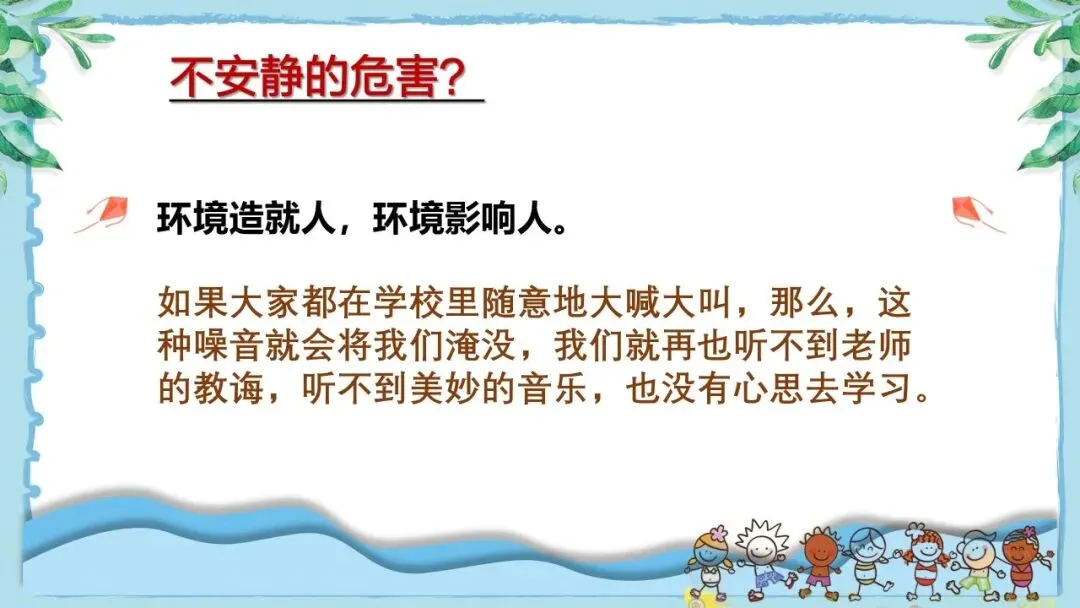 不安静的危害?

环境造就人，环境影响人。

如果大家都在学校里随意地大喊大叫，那么，这种噪音就会将我们淹没，我们就再也听不到老师的教诲，听不到美妙的音乐，也没有心思去学习。